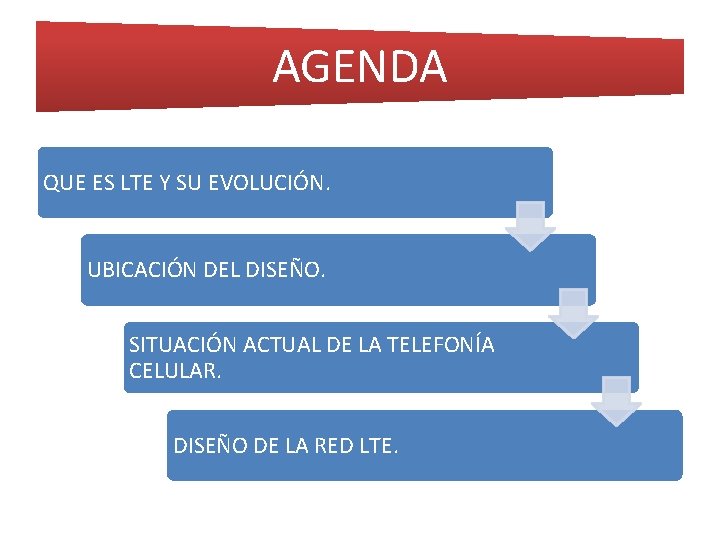 AGENDA

QUE ES LTE Y SU EVOLUCIÓN.

UBICACIÓN DEL DISEÑO.

SITUACIÓN ACTUAL DE LA TELEFONÍA CELULAR.

DISEÑO DE LA RED LTE.